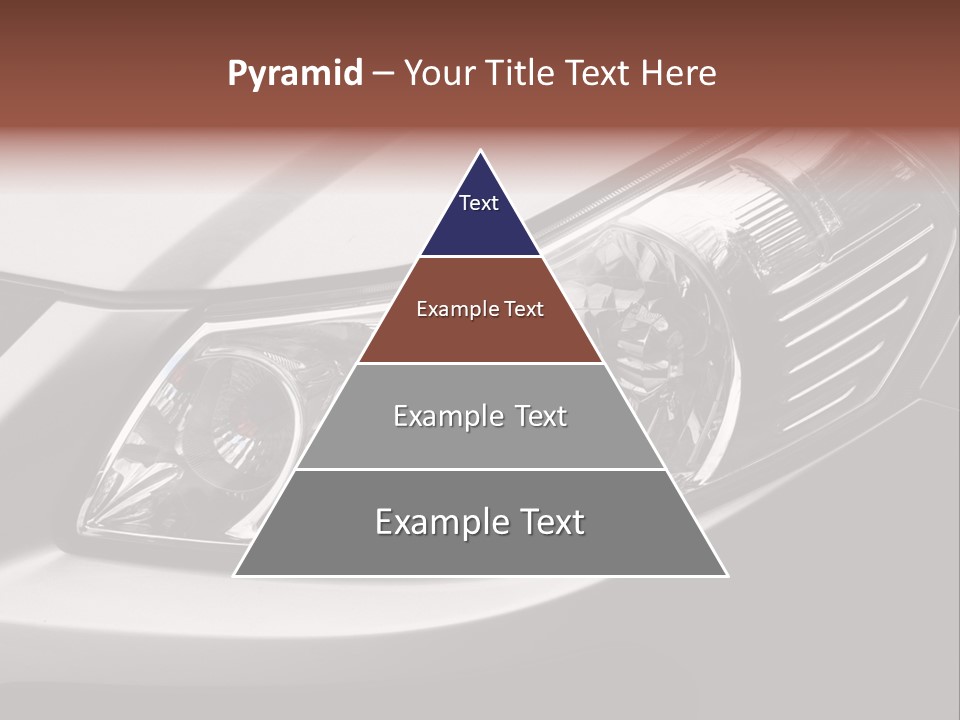 Pyramid – Your Title Text Here

Text

Example Text

Example Text

Example Text